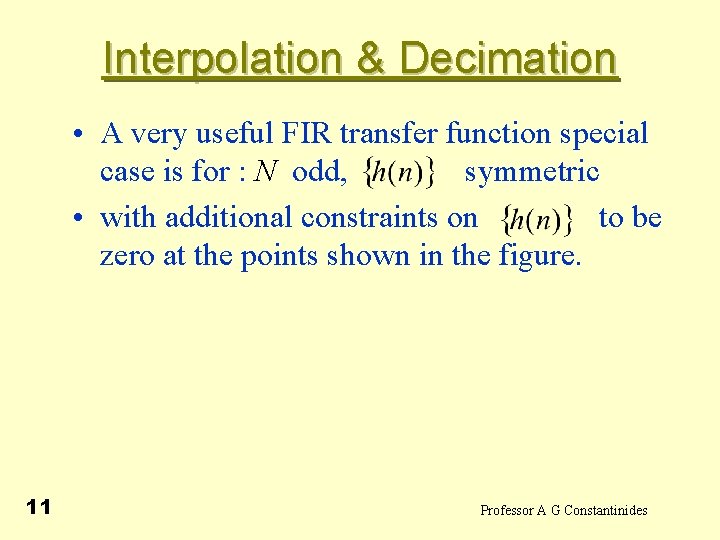 Interpolation & Decimation

• A very useful FIR transfer function special case is for : $N$ odd, $\{h(n)\}$ symmetric

• with additional constraints on $\{h(n)\}$ to be zero at the points shown in the figure.

11

Professor A G Constantinides